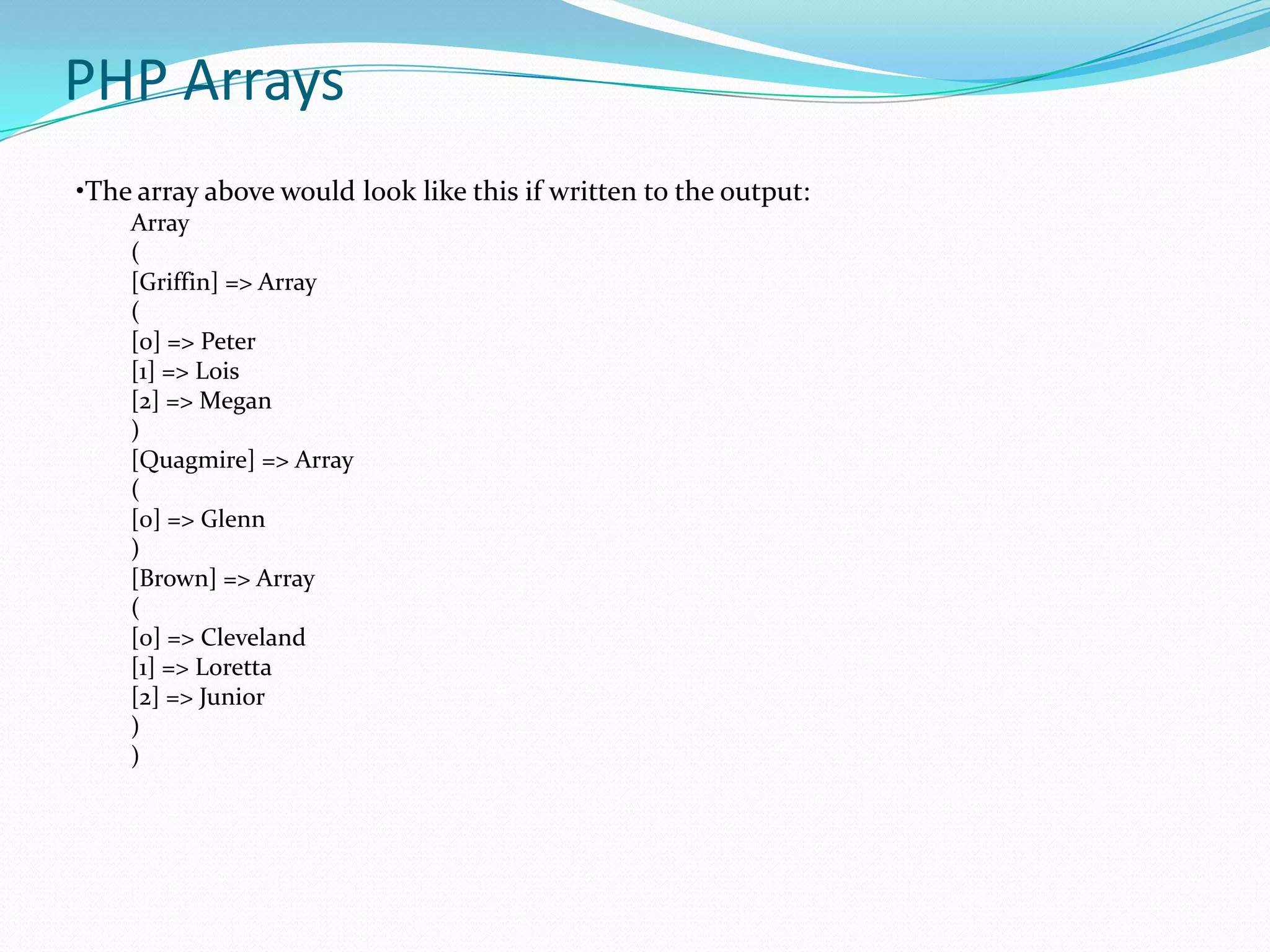 PHP Arrays

•The array above would look like this if written to the output:

Array
(
[Griffin] => Array
(
[0] => Peter
[1] => Lois
[2] => Megan
)
[Quagmire] => Array
(
[0] => Glenn
)
[Brown] => Array
(
[0] => Cleveland
[1] => Loretta
[2] => Junior
)
)